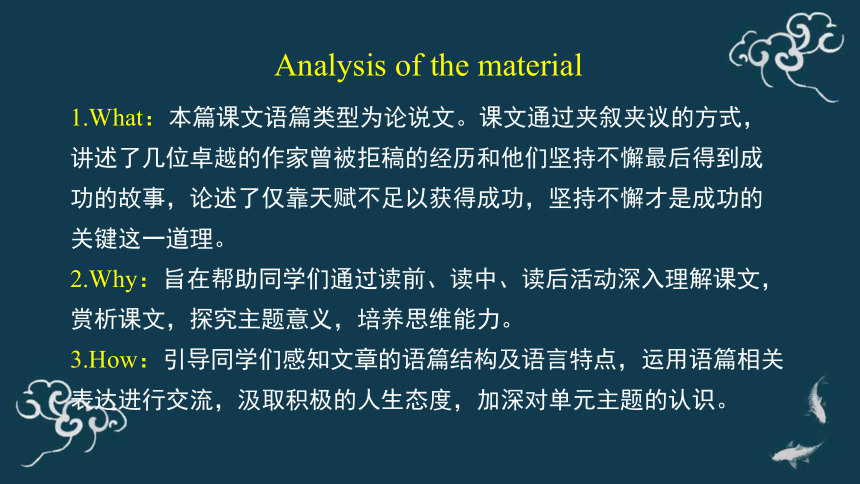 Analysis of the material

1.What：本篇课文语篇类型为论说文。课文通过夹叙夹议的方式，讲述了几位卓越的作家曾被拒稿的经历和他们坚持不懈最后得到成功的故事，论述了仅靠天赋不足以获得成功，坚持不懈才是成功的关键这一道理。

2.Why：旨在帮助同学们通过读前、读中、读后活动深入理解课文，赏析课文，探究主题意义，培养思维能力。

3.How：引导同学们感知文章的语篇结构及语言特点，运用语篇相关表达进行交流，汲取积极的人生态度，加深对单元主题的认识。